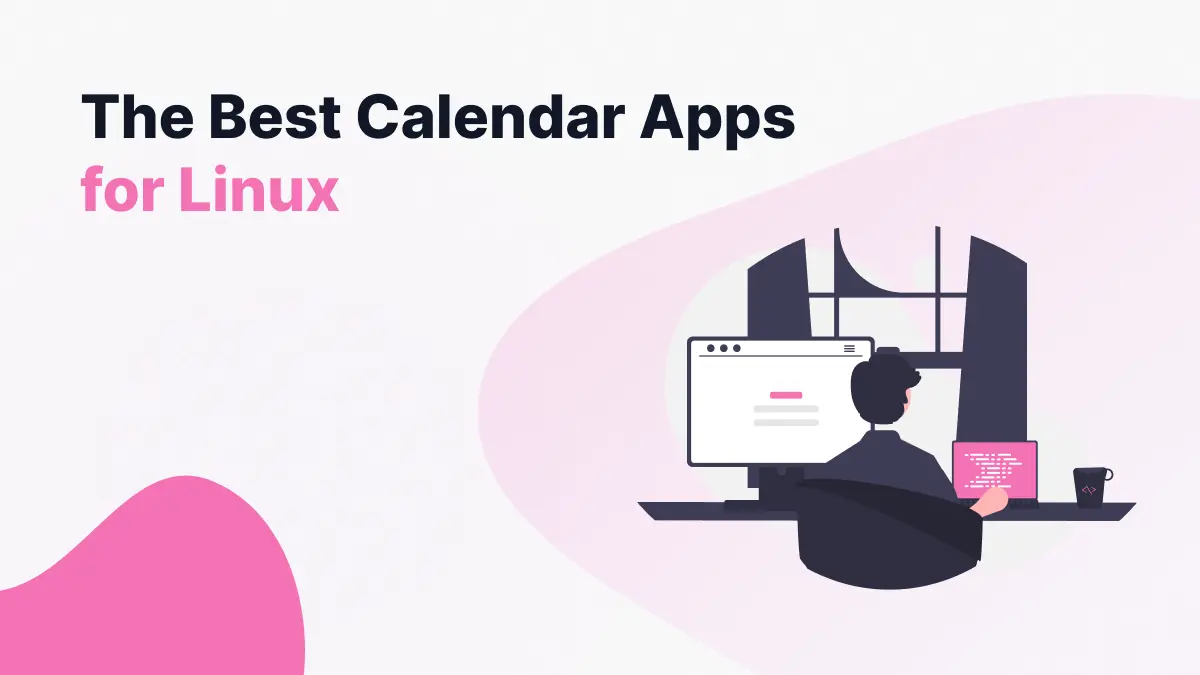 The Best Calendar Apps
for Linux